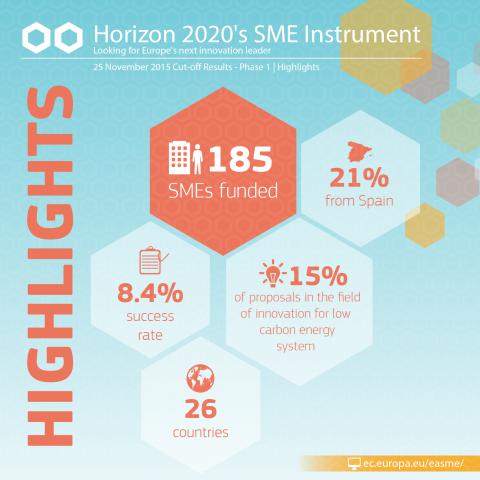 Horizon 2020's SME Instrument
Looking for Europe's next innovation leader
25 November 2015 Cut-off Results - Phase 1 | Highlights

HIGHLIGHTS

185
SMEs funded

21%
from Spain

8.4%
success rate

15%
of proposals in the field of innovation for low carbon energy system

26
countries

ec.europa.eu/easme/